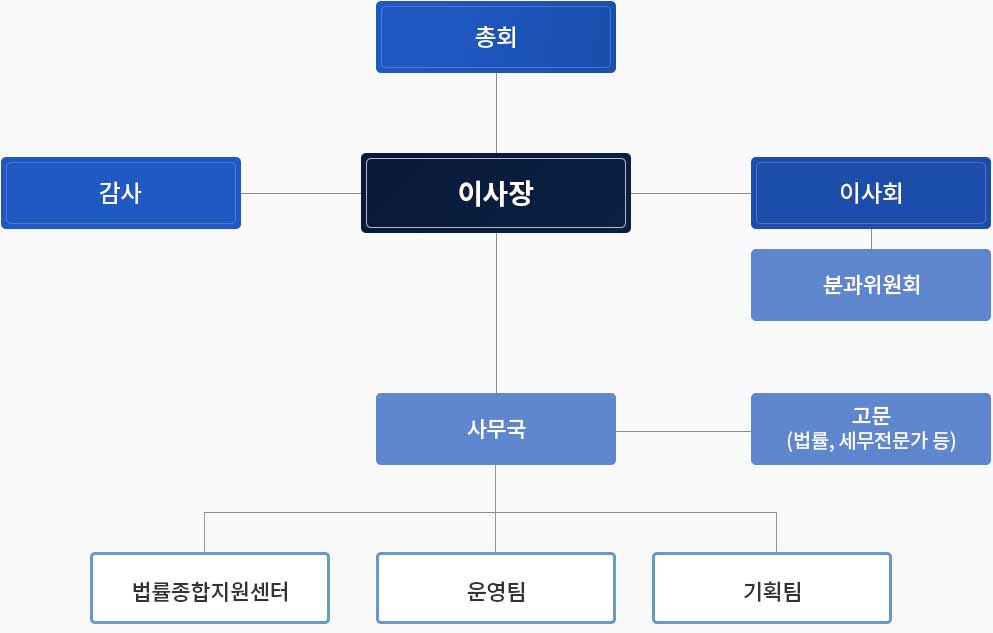 총회

감사

이사장

이사회

분과위원회

사무국

고문
(법률, 세무전문가 등)

법률종합지원센터

운영팀

기획팀